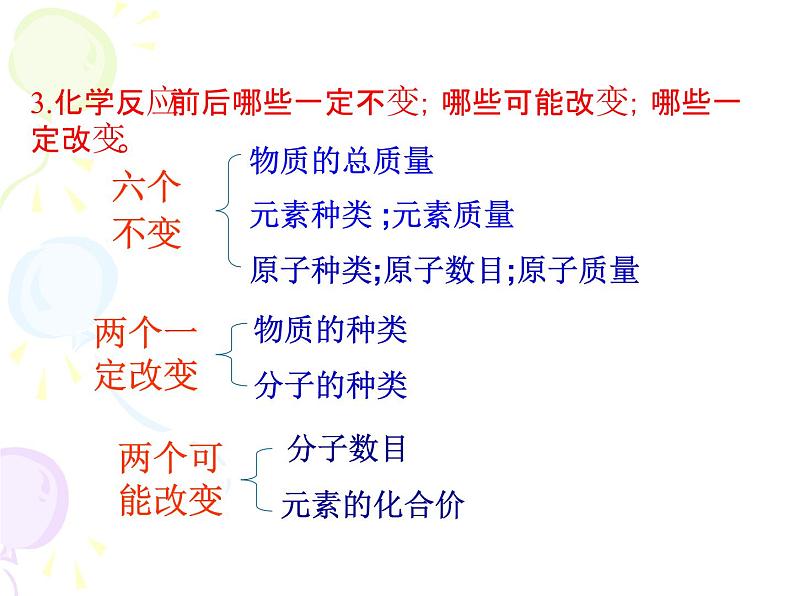 3.化学反应前后哪些一定不变; 哪些可能改变; 哪些一定改变。

六个不变

物质的总质量

元素种类 ;元素质量

原子种类;原子数目;原子质量

两个一定改变

物质的种类

分子的种类

两个可能改变

分子数目

元素的化合价